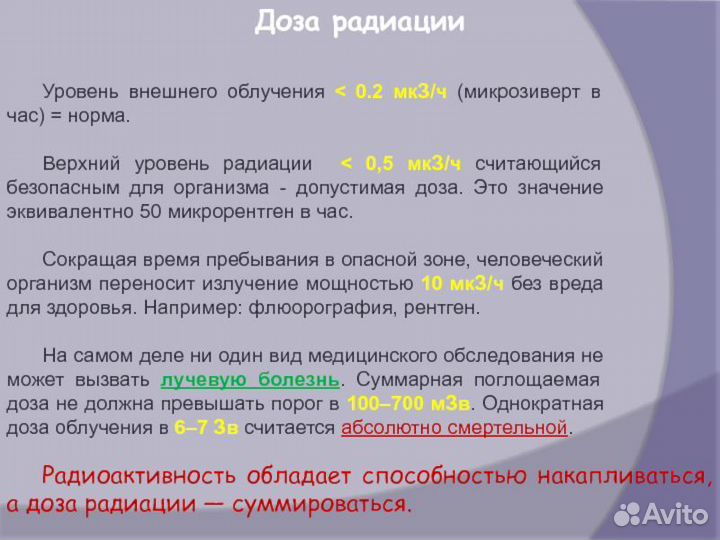 Доза радиации

Уровень внешнего облучения < 0.2 мкЗ/ч (микрозиверт в час) = норма.

Верхний уровень радиации < 0,5 мкЗ/ч считающийся безопасным для организма - допустимая доза. Это значение эквивалентно 50 микрорентген в час.

Сокращая время пребывания в опасной зоне, человеческий организм переносит излучение мощностью 10 мкЗ/ч без вреда для здоровья. Например: флюорография, рентген.

На самом деле ни один вид медицинского обследования не может вызвать лучевую болезнь. Суммарная поглощаемая доза не должна превышать порог в 100–700 мЗв. Однократная доза облучения в 6–7 Зв считается абсолютно смертельной.

Радиоактивность обладает способностью накапливаться, а доза радиации — суммироваться.

Avito